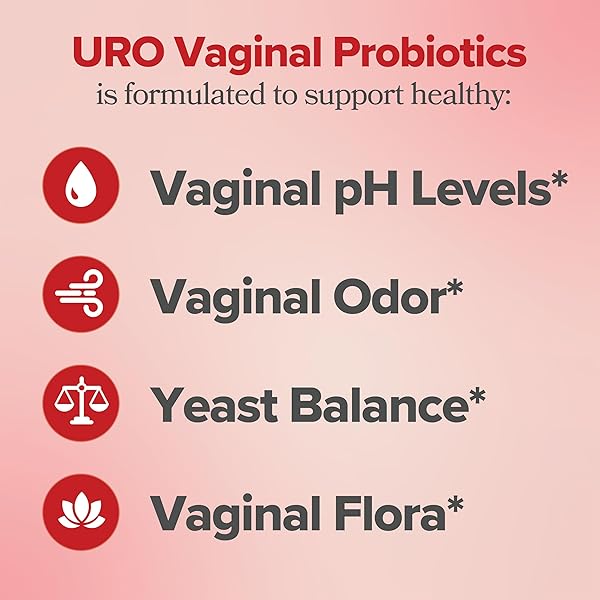 URO Vaginal Probiotics
is formulated to support healthy:

Vaginal pH Levels*

Vaginal Odor*

Yeast Balance*

Vaginal Flora*